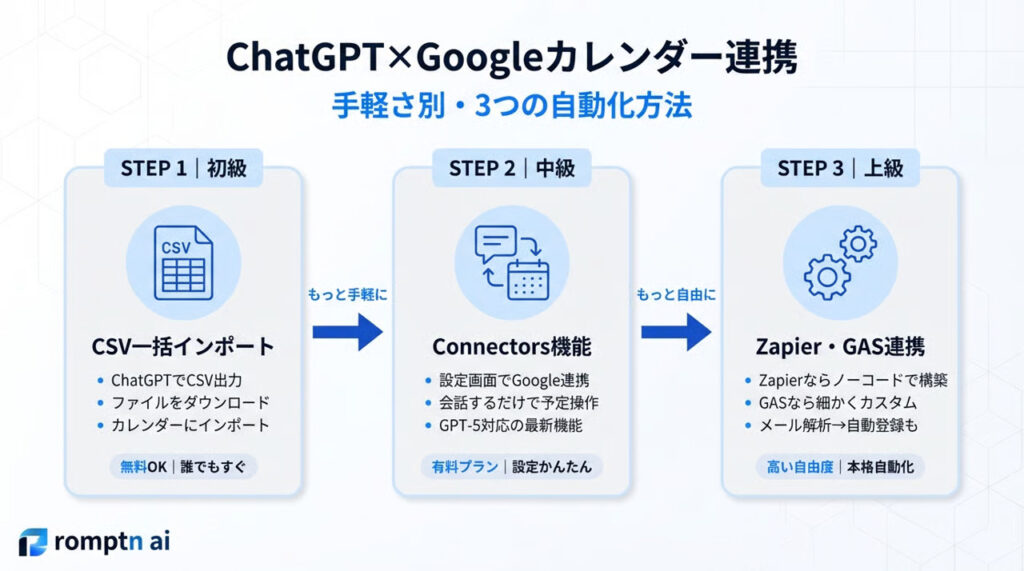 ChatGPT×Googleカレンダー連携
手軽さ別・3つの自動化方法

STEP 1｜初級

CSV

CSV一括インポート

• ChatGPTでCSV出力
• ファイルをダウンロード
• カレンダーにインポート

無料OK｜誰でもすぐ

もっと手軽に

STEP 2｜中級

Connectors機能

• 設定画面でGoogle連携
• 会話するだけで予定操作
• GPT-5対応の最新機能

有料プラン｜設定かんたん

もっと自由に

STEP 3｜上級

Zapier・GAS連携

• Zapierならノーコードで構築
• GASなら細かくカスタム
• メール解析→自動登録も

高い自由度｜本格自動化

romptn ai